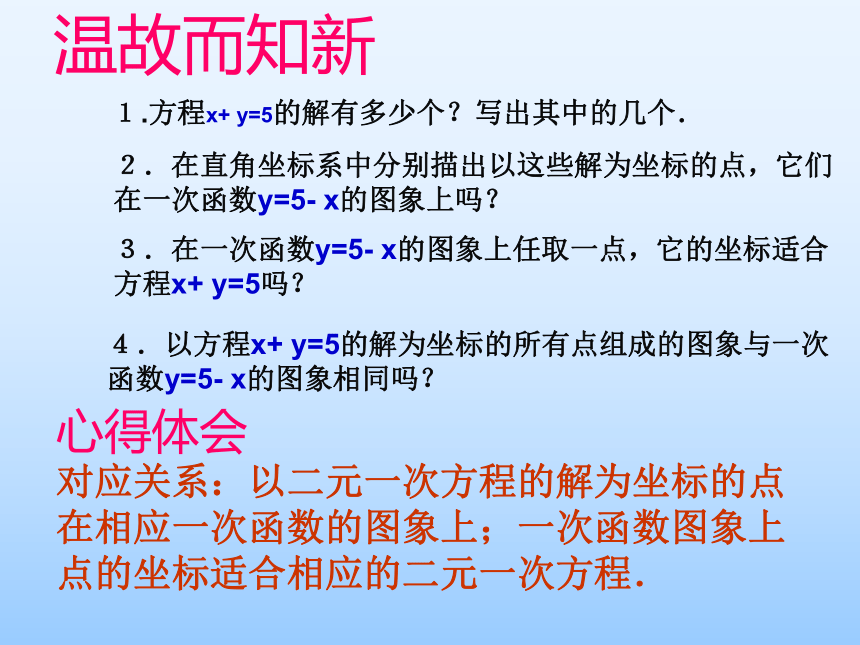 温故而知新

1.方程$x+y=5$的解有多少个？写出其中的几个.

2．在直角坐标系中分别描出以这些解为坐标的点，它们在一次函数$y=5-x$的图象上吗？

3．在一次函数$y=5-x$的图象上任取一点，它的坐标适合方程$x+y=5$吗？

4．以方程$x+y=5$的解为坐标的所有点组成的图象与一次函数$y=5-x$的图象相同吗？

心得体会

对应关系：以二元一次方程的解为坐标的点在相应一次函数的图象上；一次函数图象上点的坐标适合相应的二元一次方程.